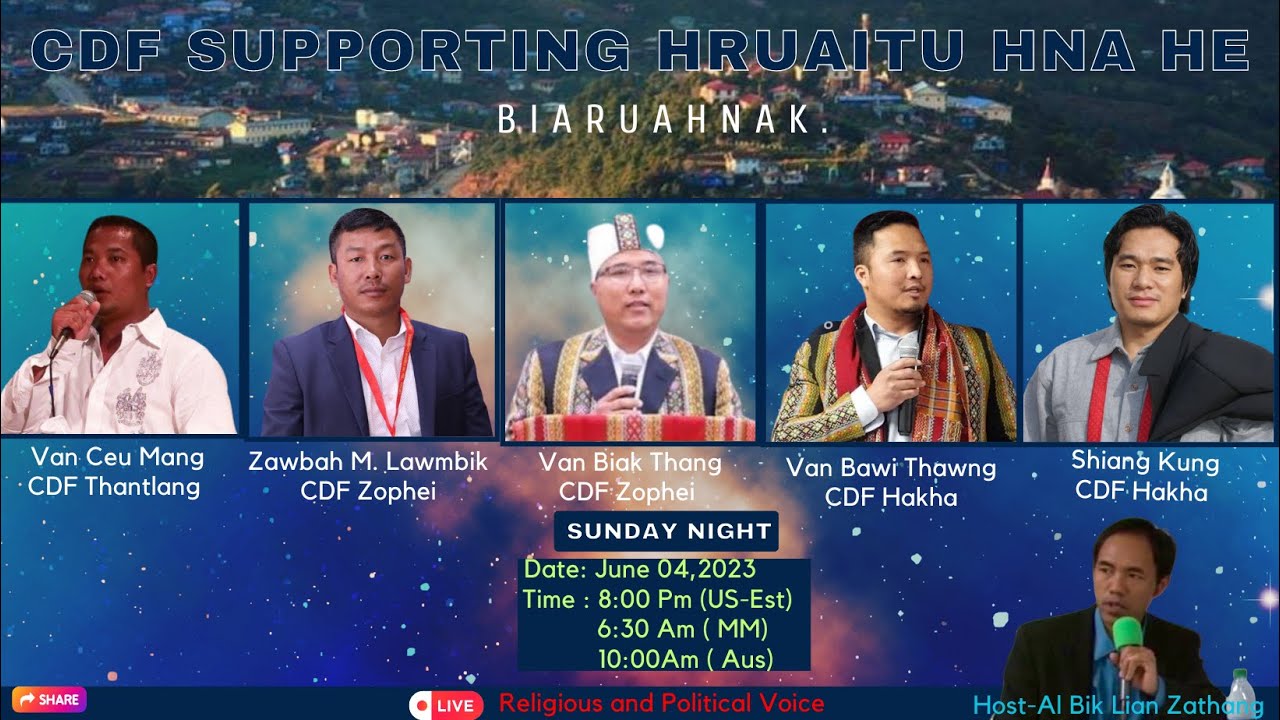 CDF SUPPORTING HRUAITU HNA HE

BIARUAHNAK.

Van Ceu Mang
CDF Thantlang

Zawbah M. Lawmbik
CDF Zophei

Van Biak Thang
CDF Zophei

Van Bawi Thawng
CDF Hakha

Shiang Kung
CDF Hakha

SUNDAY NIGHT

Date: June 04,2023
Time : 8:00 Pm (US-Est)
6:30 Am ( MM)
10:00Am ( Aus)

SHARE

LIVE

Religious and Political Voice

Host-Al Bik Lian Zathang